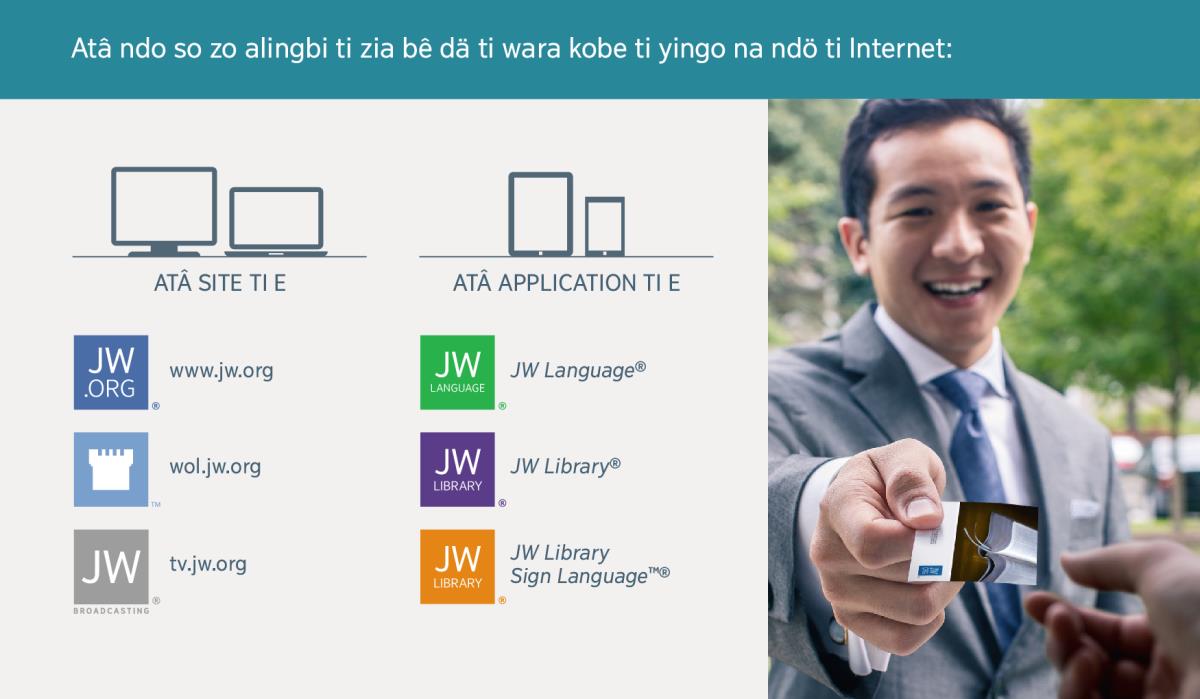 Atâ ndo so zo alingbi ti zia bê dä ti wara kobe ti yingo na ndö ti Internet:

ATÂ SITE TI E

JW .ORG ®
www.jw.org

™
wol.jw.org

JW BROADCASTING ®
tv.jw.org

ATÂ APPLICATION TI E

JW LANGUAGE ®
JW Language®

JW LIBRARY ®
JW Library®

JW LIBRARY ®
JW Library Sign Language™®